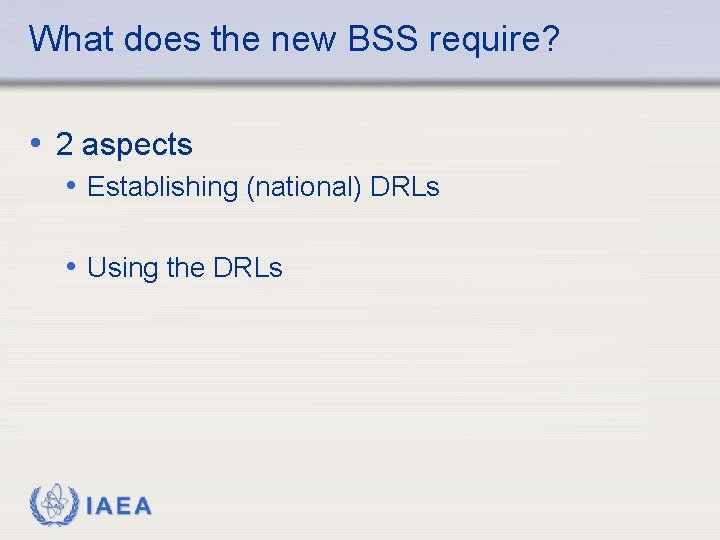 What does the new BSS require?

• 2 aspects
  • Establishing (national) DRLs

  • Using the DRLs

IAEA